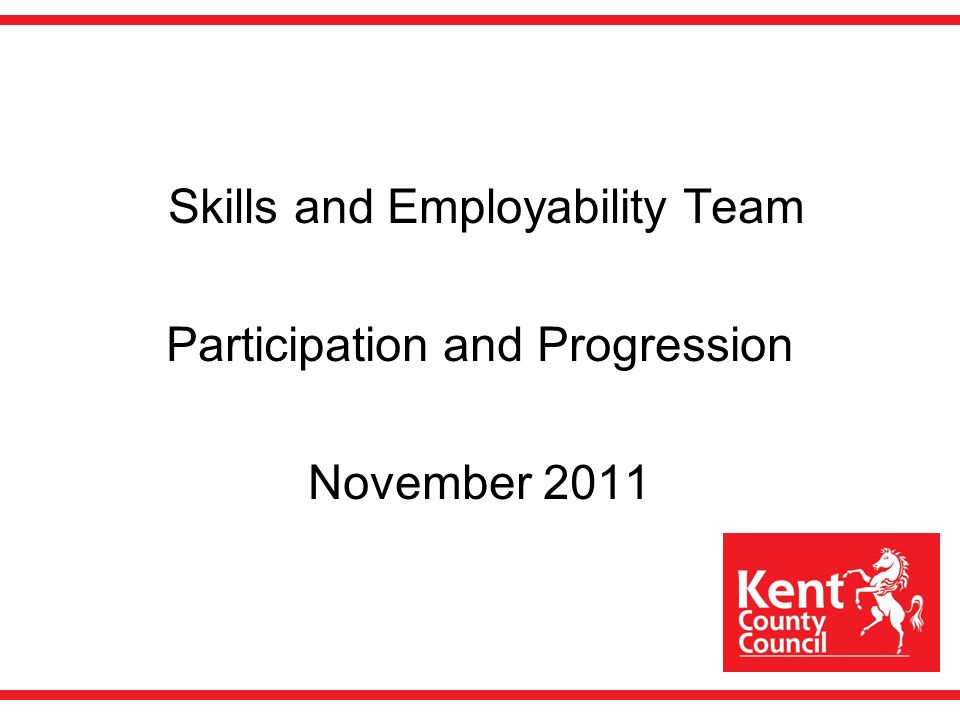 Skills and Employability Team

Participation and Progression

November 2011

Kent
County
Council